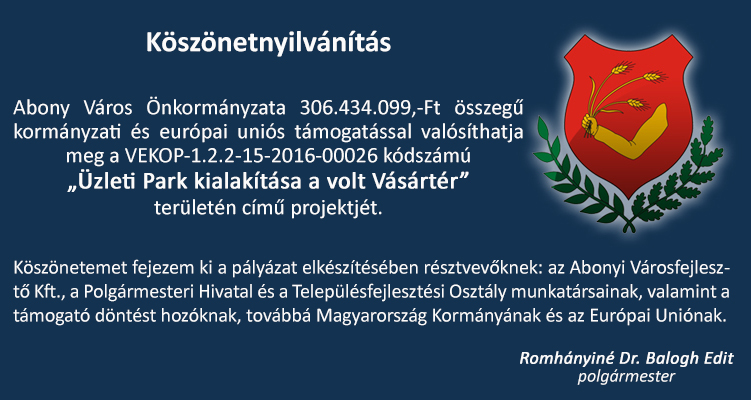 Köszönetnyilvánítás

Abony Város Önkormányzata 306.434.099,-Ft összegű kormányzati és európai uniós támogatással valósíthatja meg a VEKOP-1.2.2-15-2016-00026 kódszámú „Üzleti Park kialakítása a volt Vásártér” területén című projektjét.

Köszönetemet fejezem ki a pályázat elkészítésében résztvevőknek: az Abonyi Városfejlesztő Kft., a Polgármesteri Hivatal és a Településfejlesztési Osztály munkatársainak, valamint a támogató döntést hozóknak, továbbá Magyarország Kormányának és az Európai Uniónak.

Romhányiné Dr. Balogh Edit
polgármester